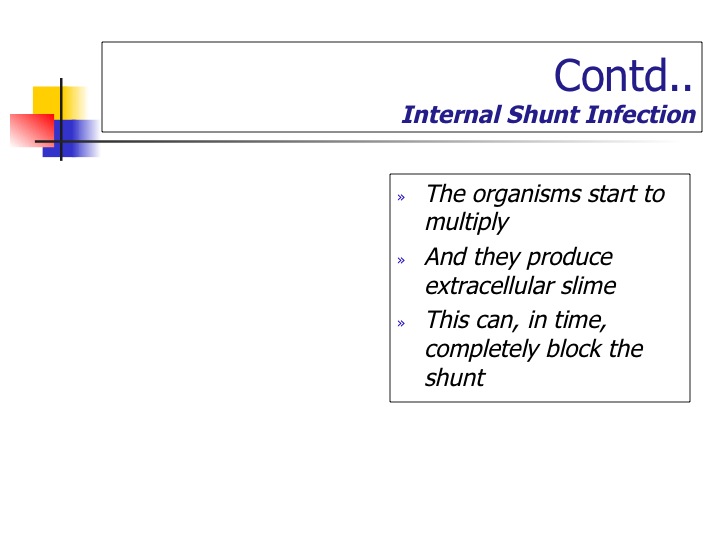 Contd..
Internal Shunt Infection

» The organisms start to multiply
» And they produce extracellular slime
» This can, in time, completely block the shunt